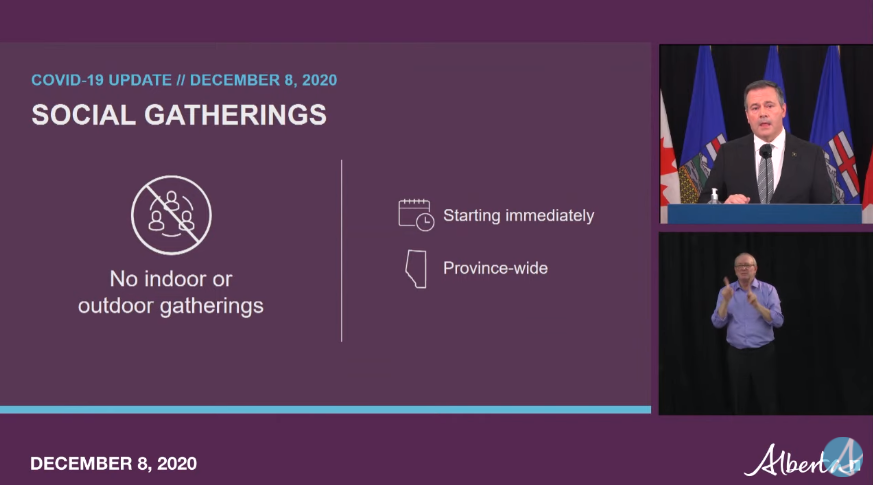 COVID-19 UPDATE // DECEMBER 8, 2020

SOCIAL GATHERINGS

No indoor or outdoor gatherings

Starting immediately

Province-wide

DECEMBER 8, 2020

Alberta